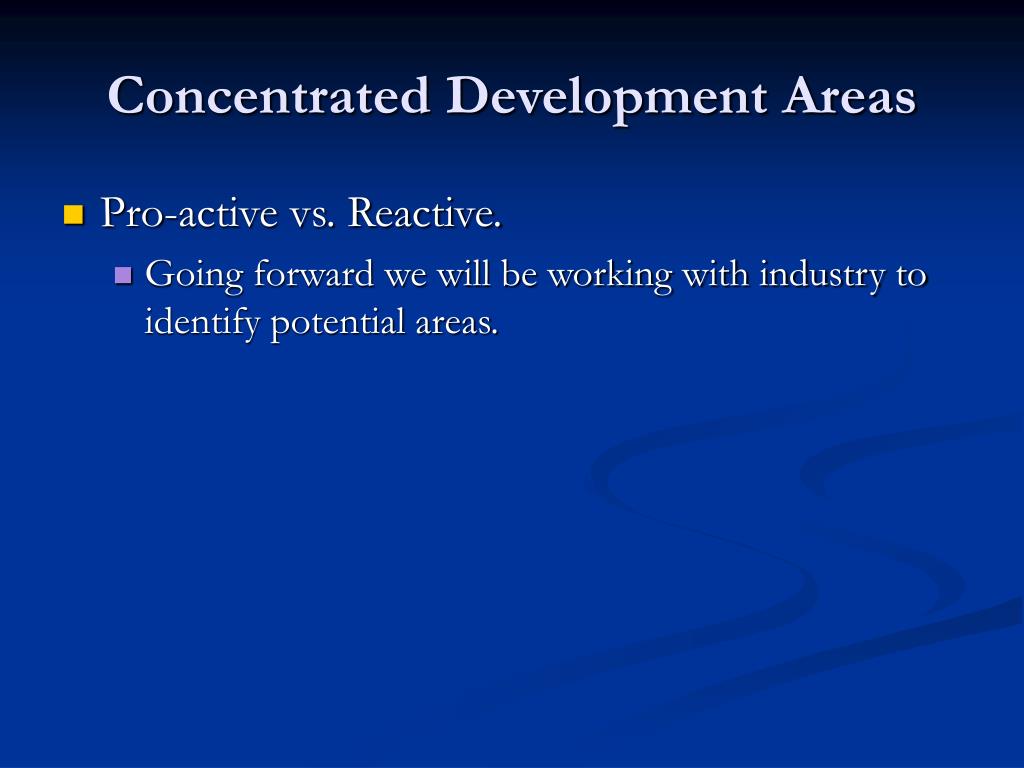 Concentrated Development Areas

Pro-active vs. Reactive.

Going forward we will be working with industry to identify potential areas.